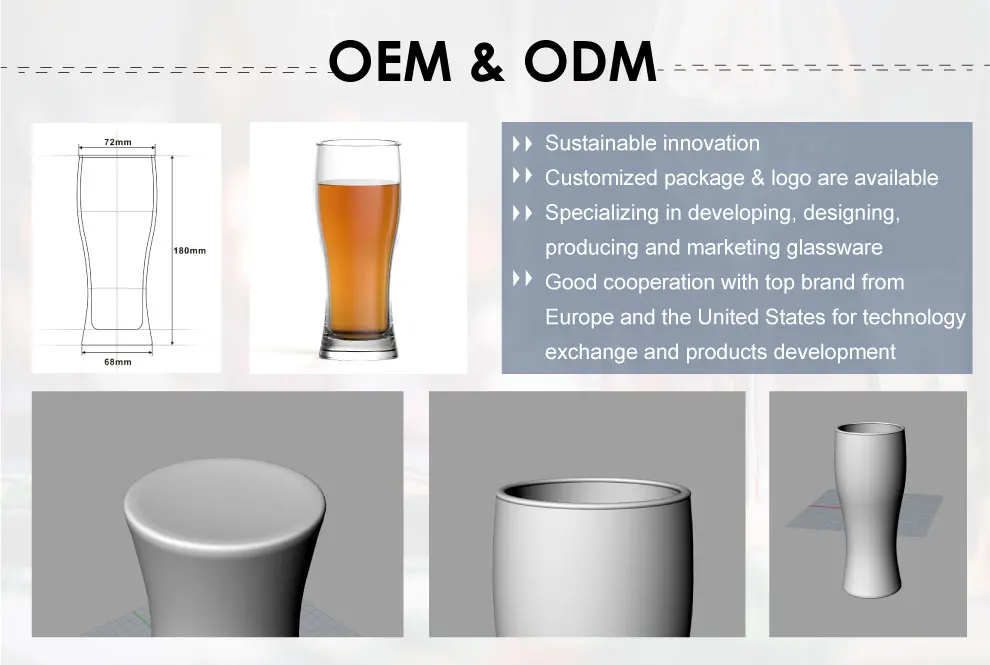 OEM & ODM

72mm
180mm
68mm

Sustainable innovation
Customized package & logo are available
Specializing in developing, designing, producing and marketing glassware
Good cooperation with top brand from Europe and the United States for technology exchange and products development